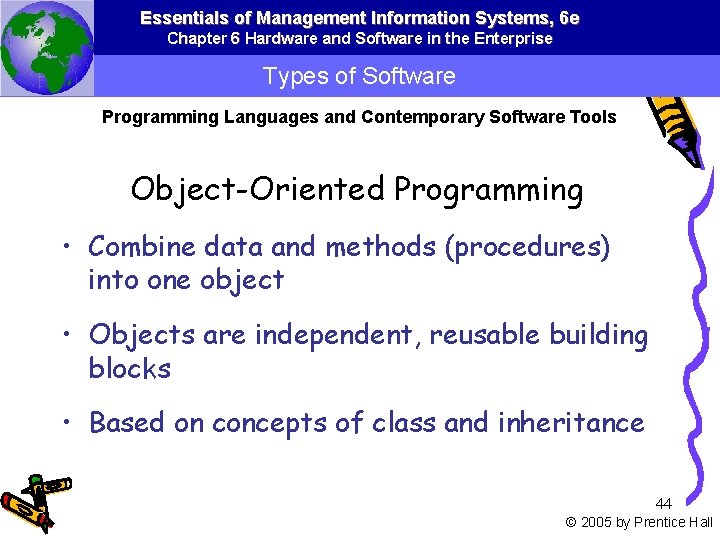 Essentials of Management Information Systems, 6e
Chapter 6 Hardware and Software in the Enterprise

Types of Software

Programming Languages and Contemporary Software Tools

Object-Oriented Programming

• Combine data and methods (procedures) into one object

• Objects are independent, reusable building blocks

• Based on concepts of class and inheritance

44
© 2005 by Prentice Hall